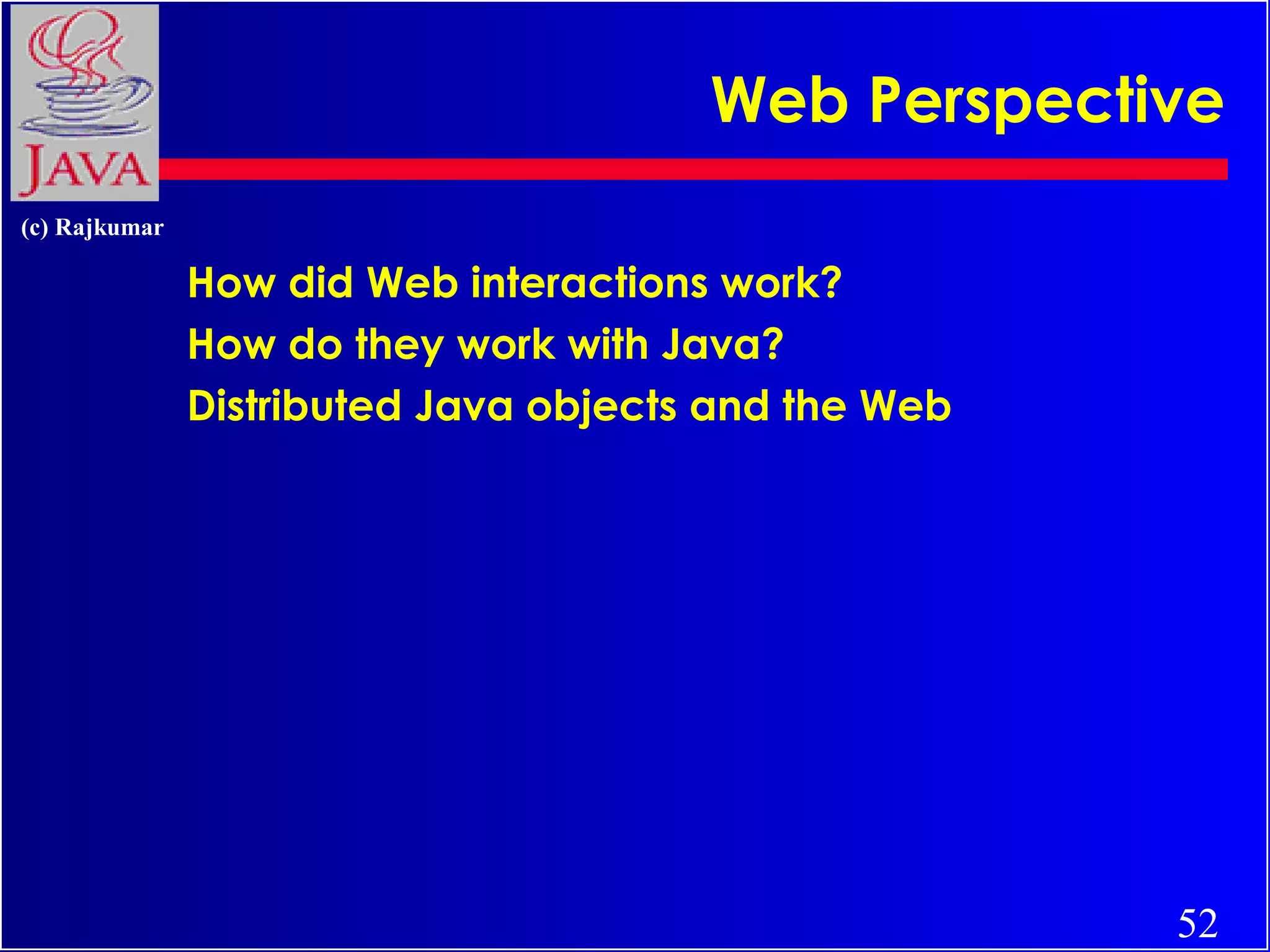 JAVA

Web Perspective

(c) Rajkumar

How did Web interactions work?

How do they work with Java?

Distributed Java objects and the Web

52